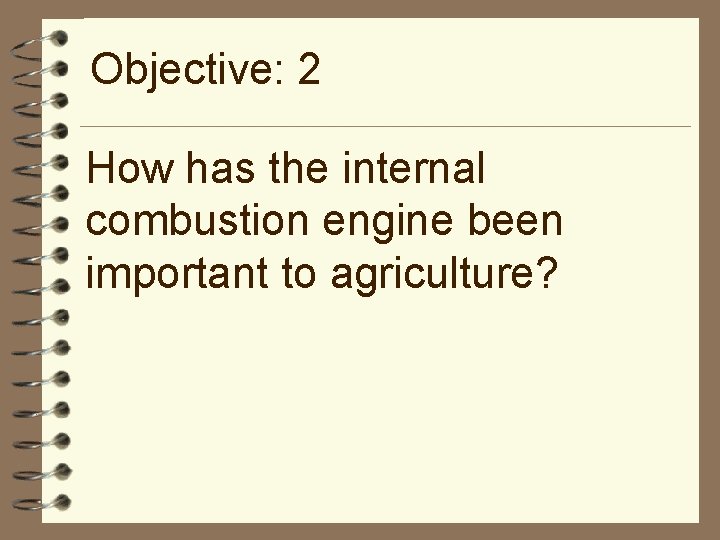 Objective: 2

How has the internal combustion engine been important to agriculture?